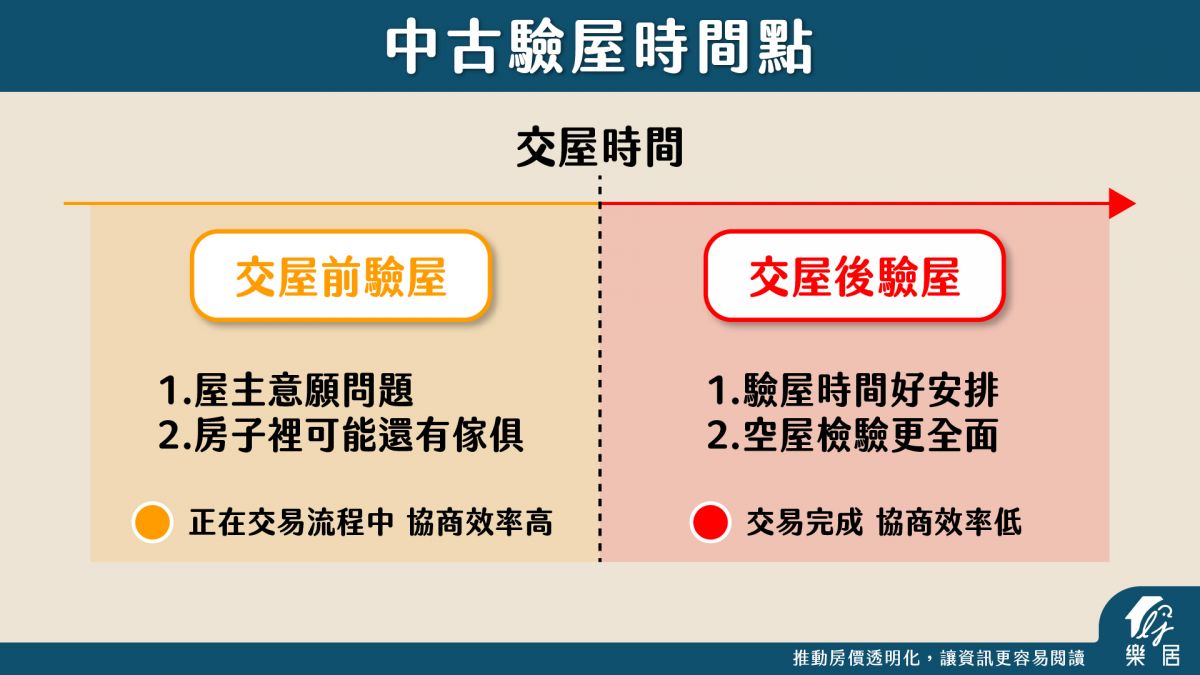 中古驗屋時間點

交屋時間

交屋前驗屋

1.屋主意願問題
2.房子裡可能還有傢俱

正在交易流程中 協商效率高

交屋後驗屋

1.驗屋時間好安排
2.空屋檢驗更全面

交易完成 協商效率低

推動房價透明化，讓資訊更容易閱讀

樂居